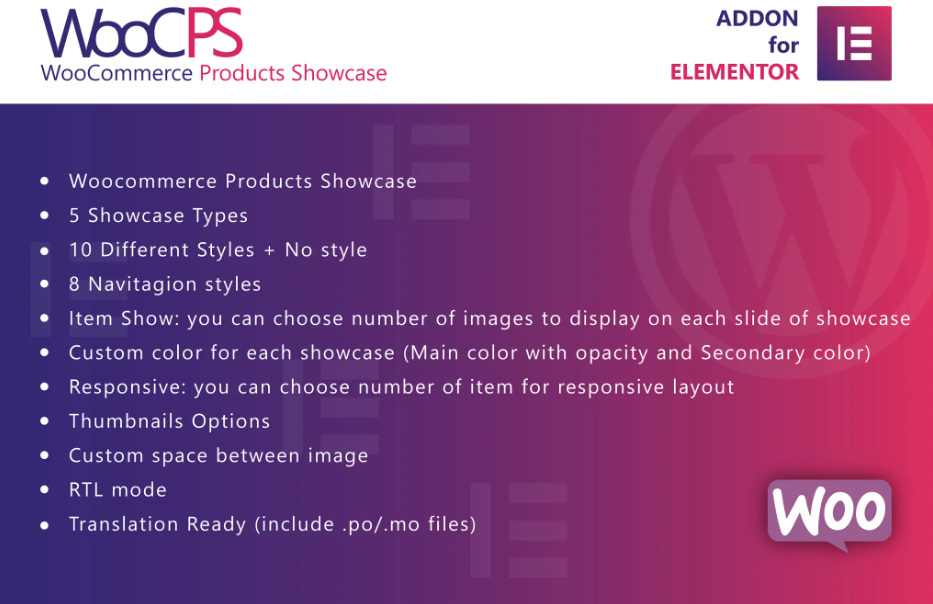 WooCPS
WooCommerce Products Showcase

ADDON
for
ELEMENTOR

- Woocommerce Products Showcase
- 5 Showcase Types
- 10 Different Styles + No style
- 8 Navitagion styles
- Item Show: you can choose number of images to display on each slide of showcase
- Custom color for each showcase (Main color with opacity and Secondary color)
- Responsive: you can choose number of item for responsive layout
- Thumbnails Options
- Custom space between image
- RTL mode
- Translation Ready (include .po/.mo files)

WOO